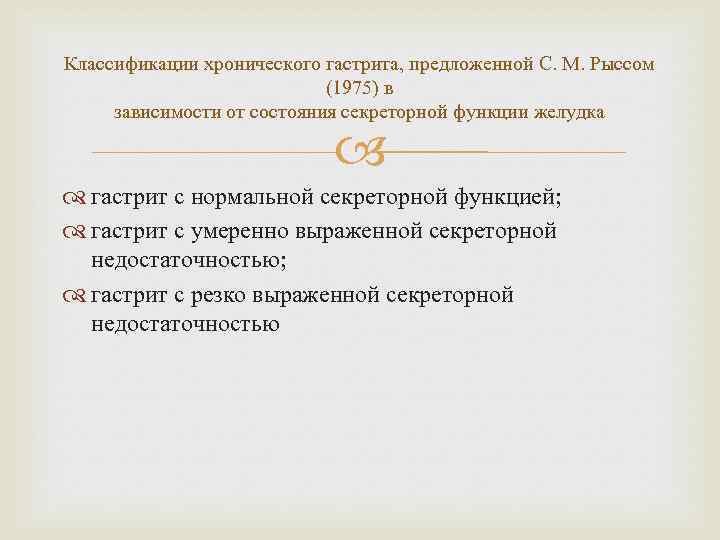 Классификации хронического гастрита, предложенной С. М. Рыссом (1975) в
зависимости от состояния секреторной функции желудка

гастрит с нормальной секреторной функцией;
гастрит с умеренно выраженной секреторной недостаточностью;
гастрит с резко выраженной секреторной недостаточностью